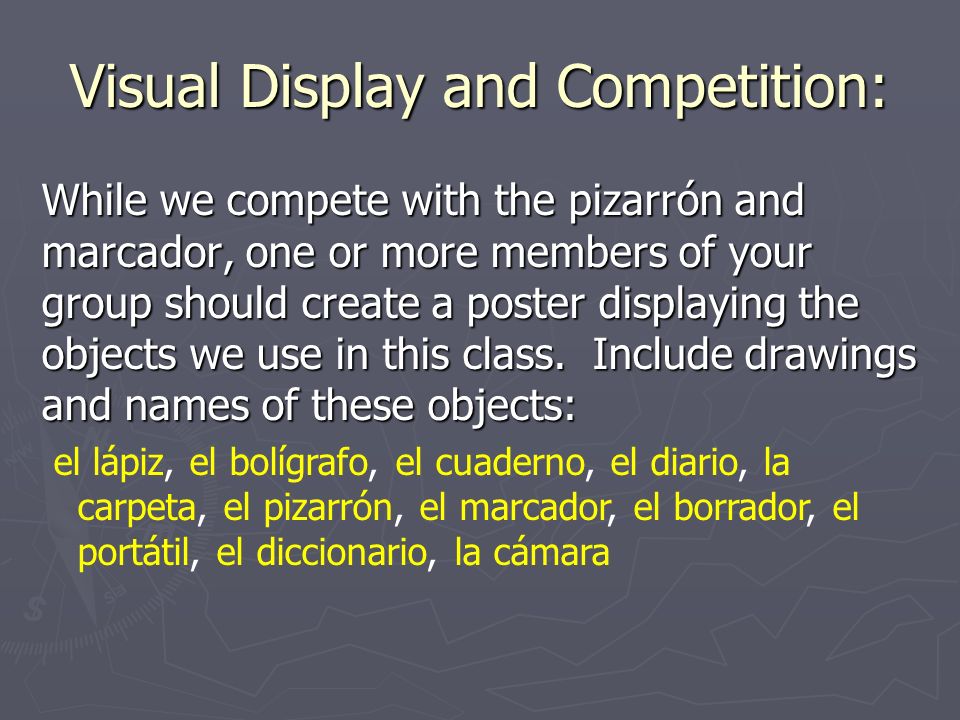 Visual Display and Competition:

While we compete with the pizarrón and marcador, one or more members of your group should create a poster displaying the objects we use in this class. Include drawings and names of these objects:

el lápiz, el bolígrafo, el cuaderno, el diario, la carpeta, el pizarrón, el marcador, el borrador, el portátil, el diccionario, la cámara